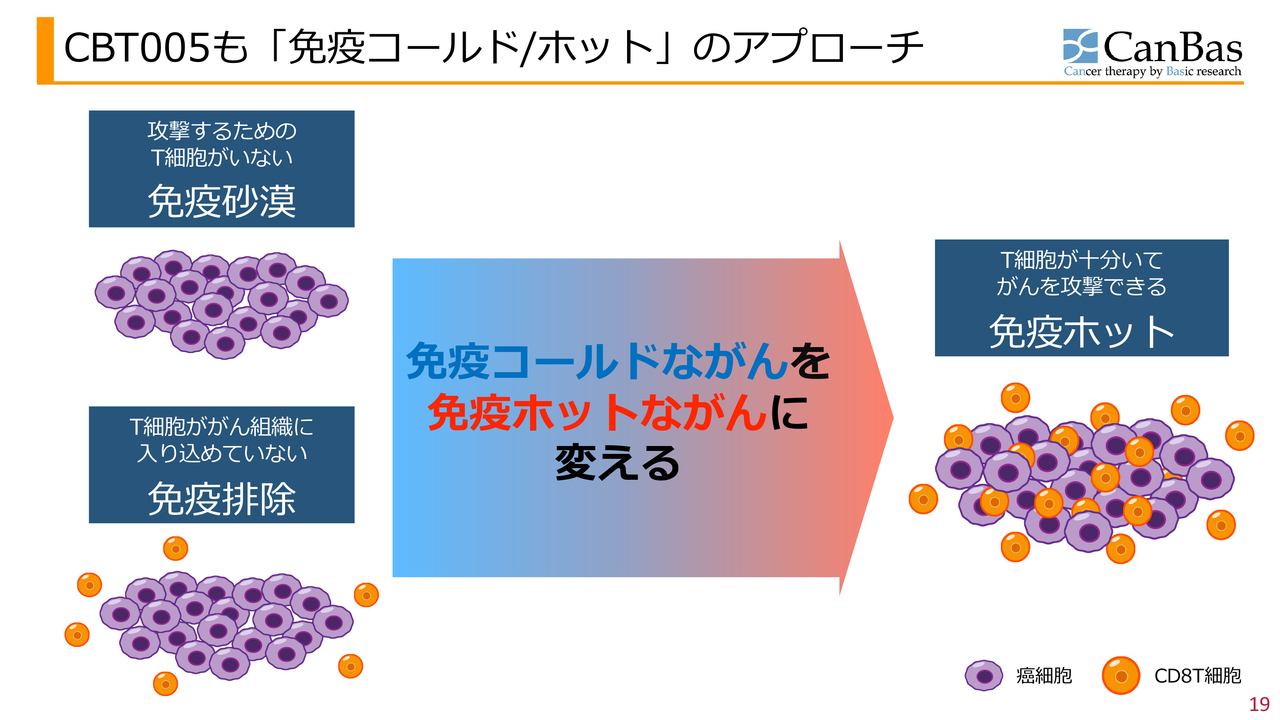 CBT005も「免疫コールド/ホット」のアプローチ

CanBas
Cancer therapy by Basic research

攻撃するための
T細胞がいない
免疫砂漠

T細胞ががん組織に
入り込めていない
免疫排除

免疫コールドながんを
免疫ホットながんに
変える

T細胞が十分いて
がんを攻撃できる
免疫ホット

癌細胞
CD8T細胞

19